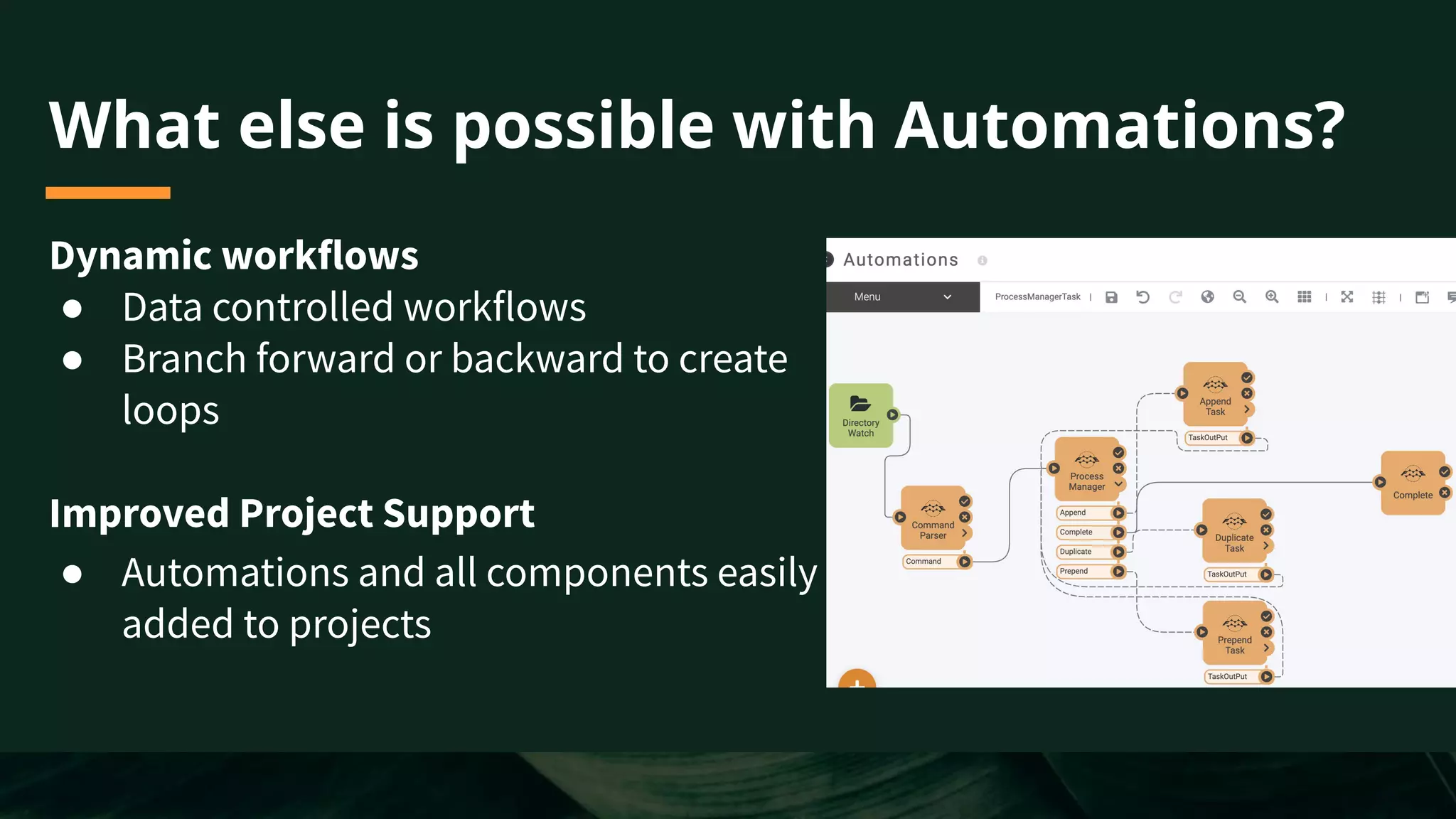 What else is possible with Automations?

Dynamic workflows
● Data controlled workflows
● Branch forward or backward to create loops

Improved Project Support
● Automations and all components easily added to projects

Automations

Menu

ProcessManagerTask

Directory Watch

Command Parser

Command

Process Manager

Append

Complete

Duplicate

Prepend

Append Task

TaskOutPut

Duplicate Task

TaskOutPut

Prepend Task

TaskOutPut

Complete